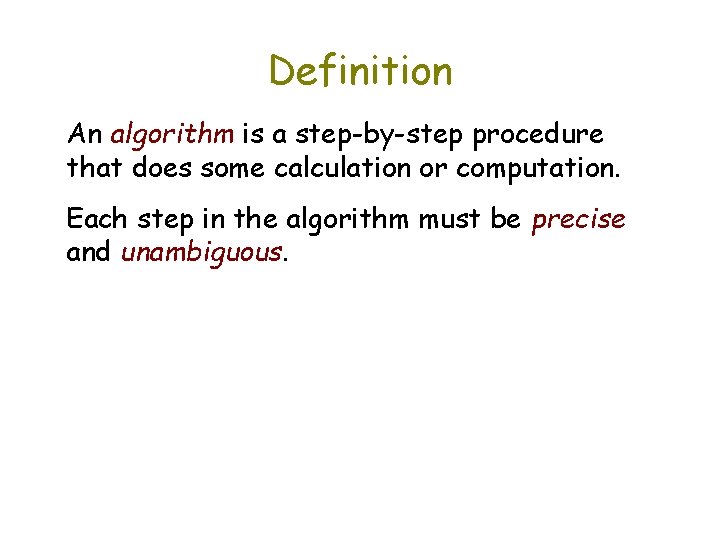 Definition

An algorithm is a step-by-step procedure that does some calculation or computation.

Each step in the algorithm must be precise and unambiguous.